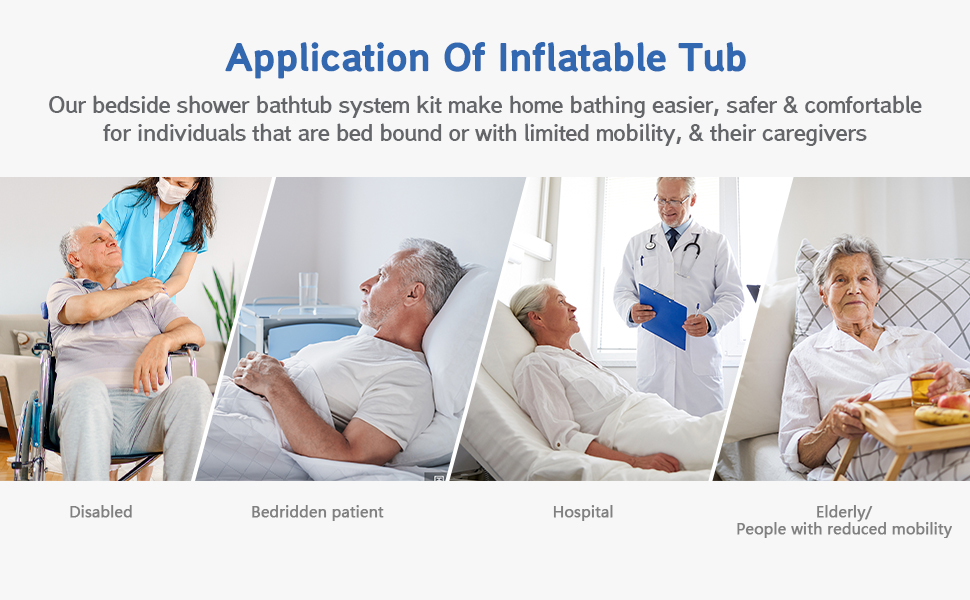 Application Of Inflatable Tub

Our bedside shower bathtub system kit make home bathing easier, safer & comfortable for individuals that are bed bound or with limited mobility, & their caregivers

Disabled

Bedridden patient

Hospital

Elderly/
People with reduced mobility